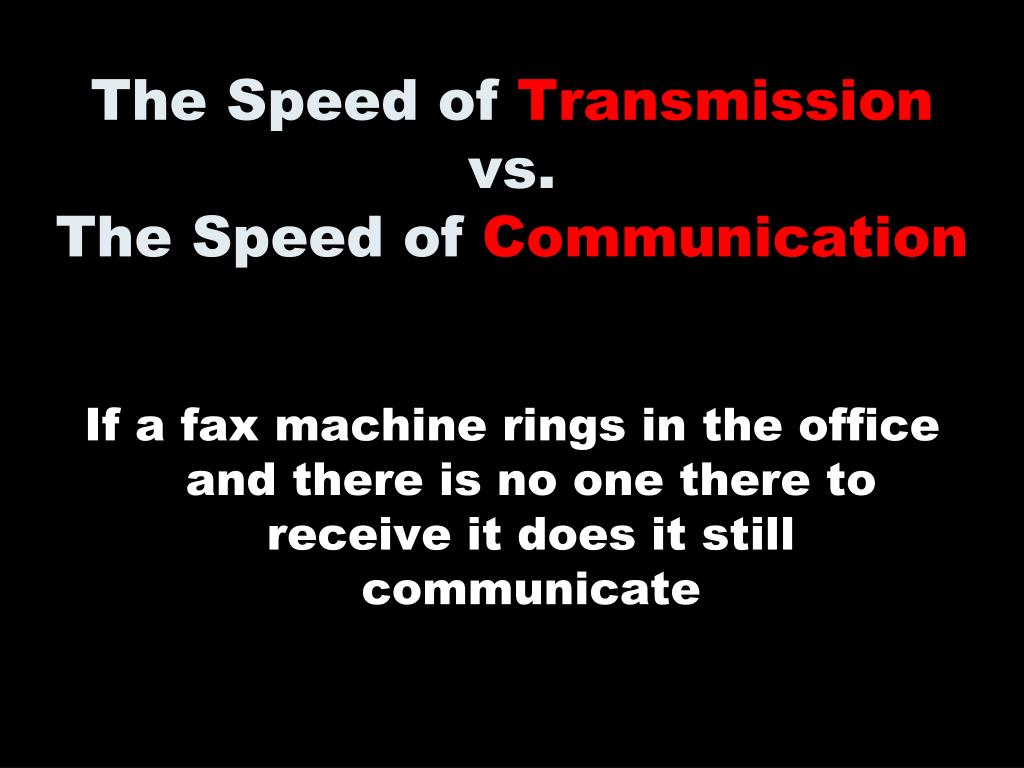 The Speed of Transmission
vs.
The Speed of Communication

If a fax machine rings in the office and there is no one there to receive it does it still communicate